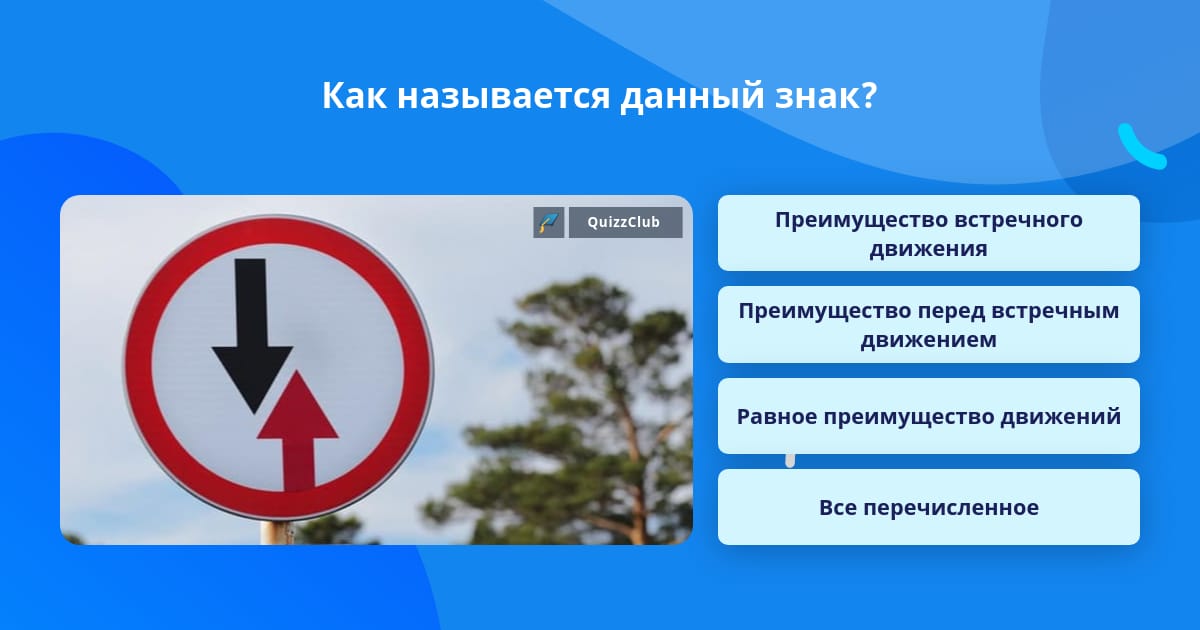 Как называется данный знак?

QuizzClub

Преимущество встречного движения

Преимущество перед встречным движением

Равное преимущество движений

Все перечисленное